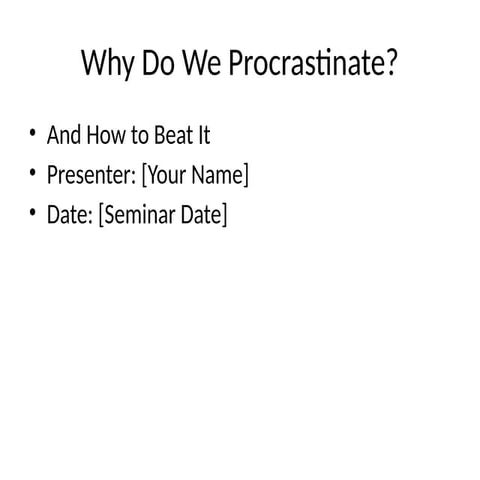 Why Do We Procrastinate?

• And How to Beat It
• Presenter: [Your Name]
• Date: [Seminar Date]